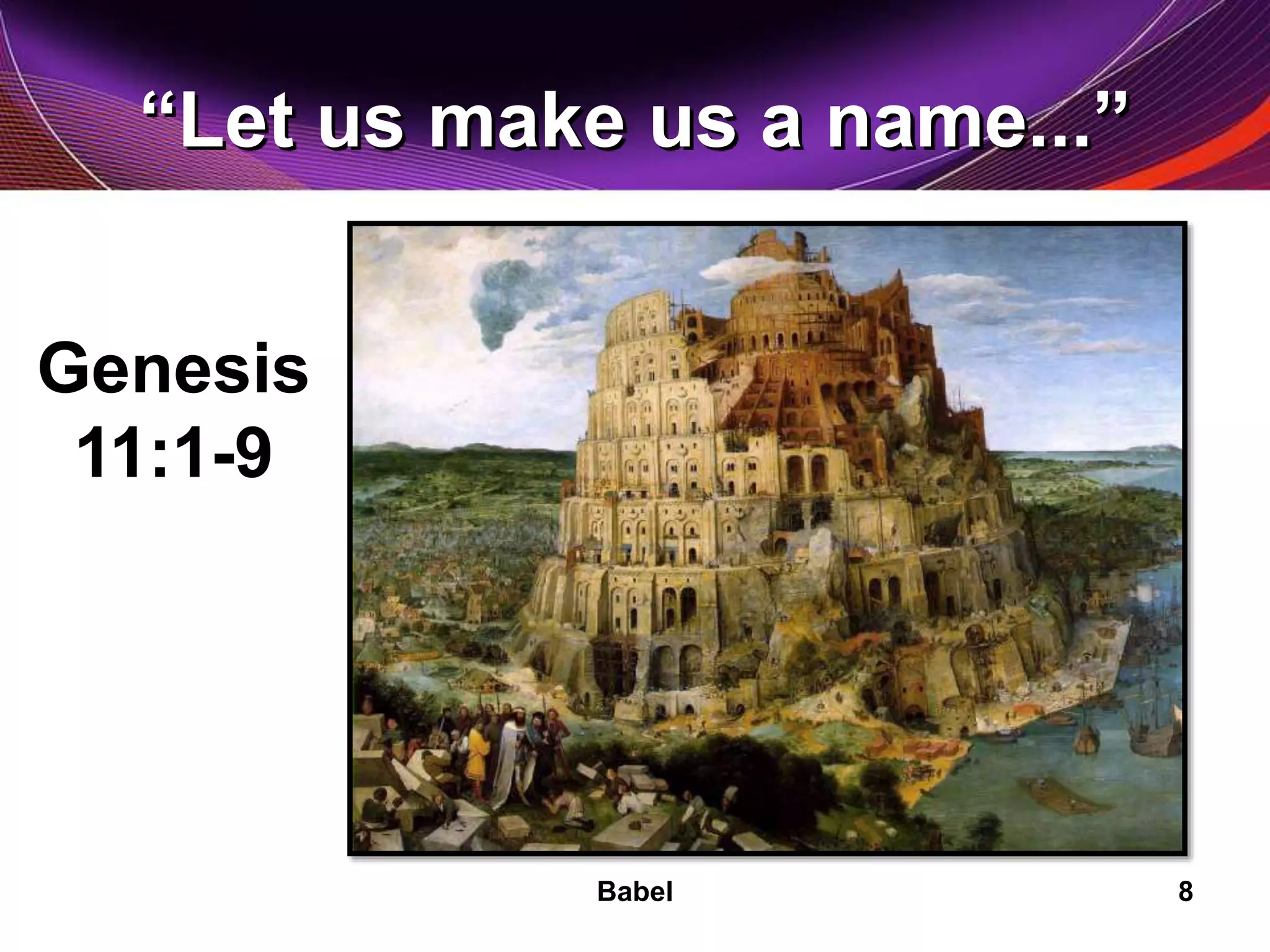 “Let us make us a name...”

Genesis 11:1-9

Babel

8